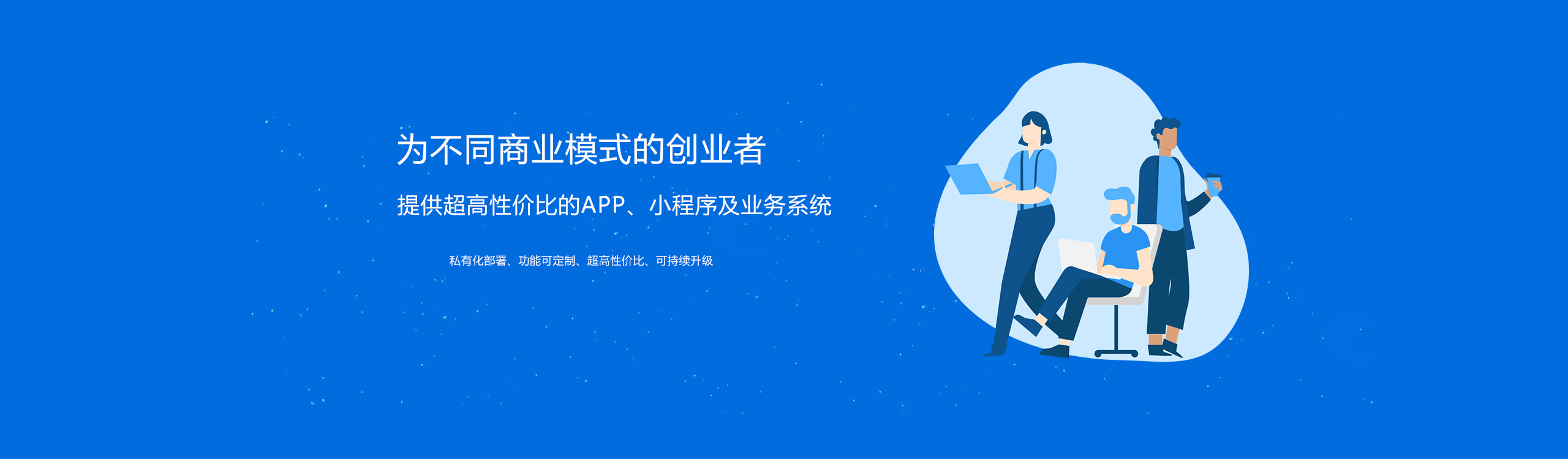 为不同商业模式的创业者

提供超高性价比的APP、小程序及业务系统

私有化部署、功能可定制、超高性价比、可持续升级